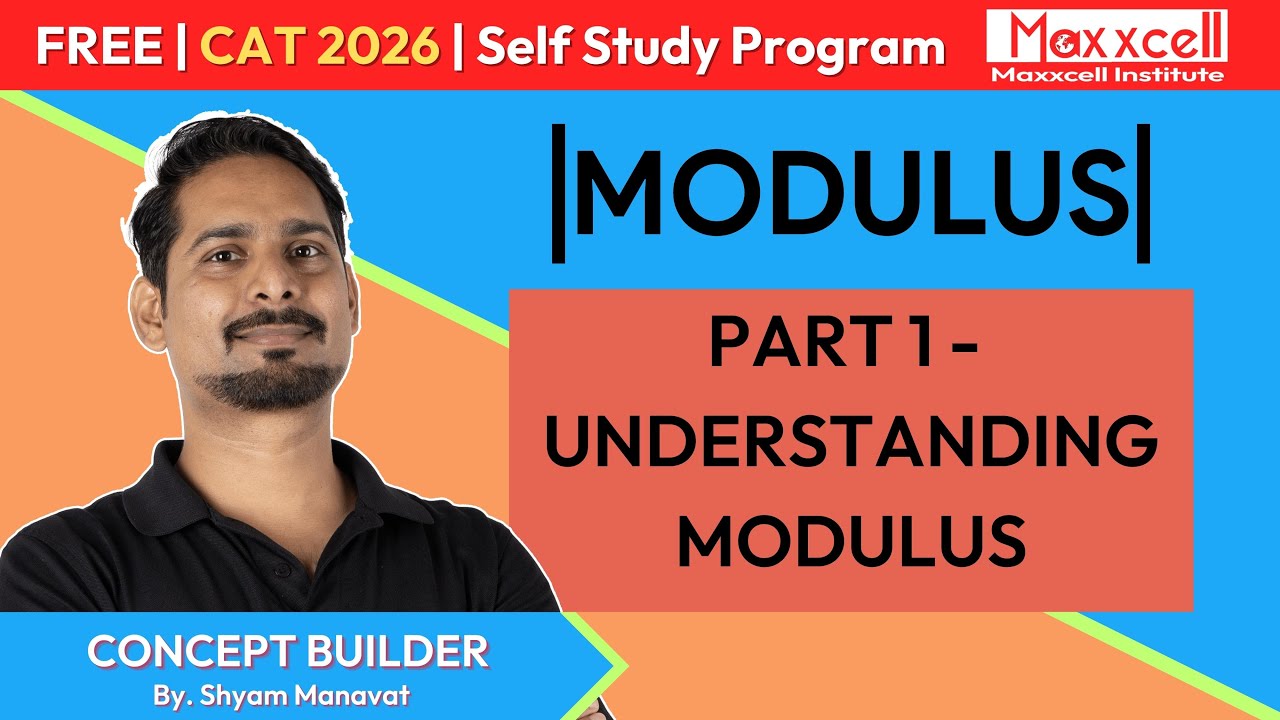 FREE | CAT 2026 | Self Study Program

Maxxcell
Maxxcell Institute

|MODULUS|

PART 1 - UNDERSTANDING MODULUS

CONCEPT BUILDER
By. Shyam Manavat